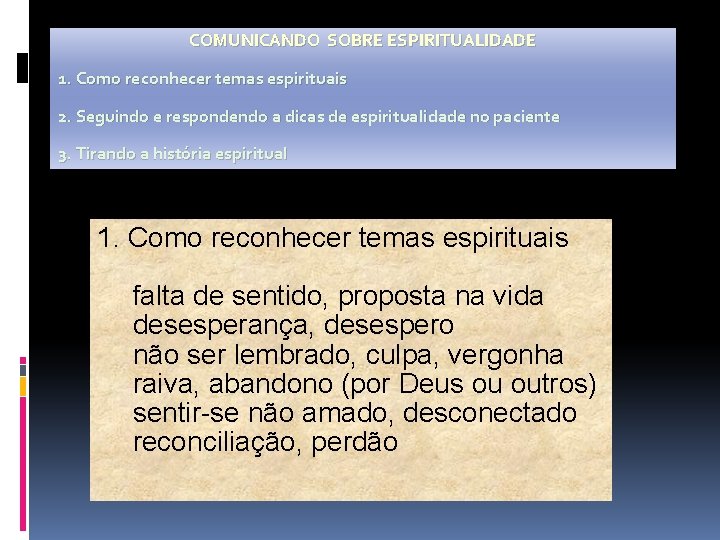 COMUNICANDO SOBRE ESPIRITUALIDADE

1. Como reconhecer temas espirituais

2. Seguindo e respondendo a dicas de espiritualidade no paciente

3. Tirando a história espiritual

1. Como reconhecer temas espirituais

falta de sentido, proposta na vida
desesperança, desespero
não ser lembrado, culpa, vergonha
raiva, abandono (por Deus ou outros)
sentir-se não amado, desconectado
reconciliação, perdão